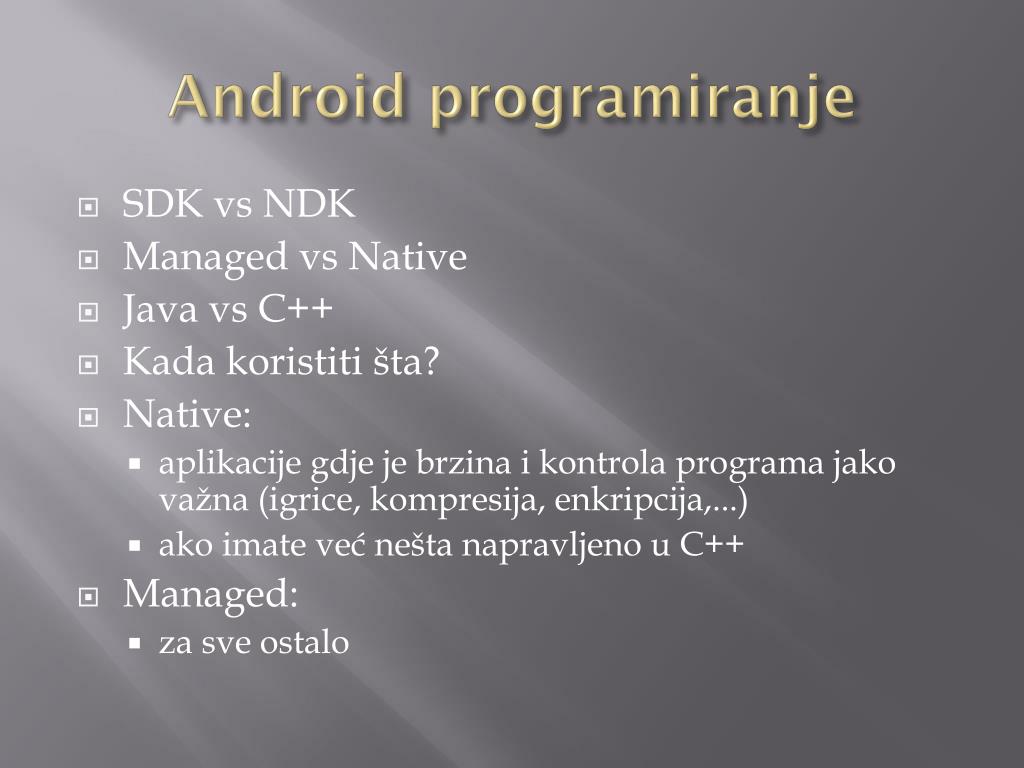 Android programiranje

SDK vs NDK
Managed vs Native
Java vs C++
Kada koristiti šta?
Native:
aplikacije gdje je brzina i kontrola programa jako važna (igrice, kompresija, enkripcija,...)
ako imate već nešta napravljeno u C++
Managed:
za sve ostalo